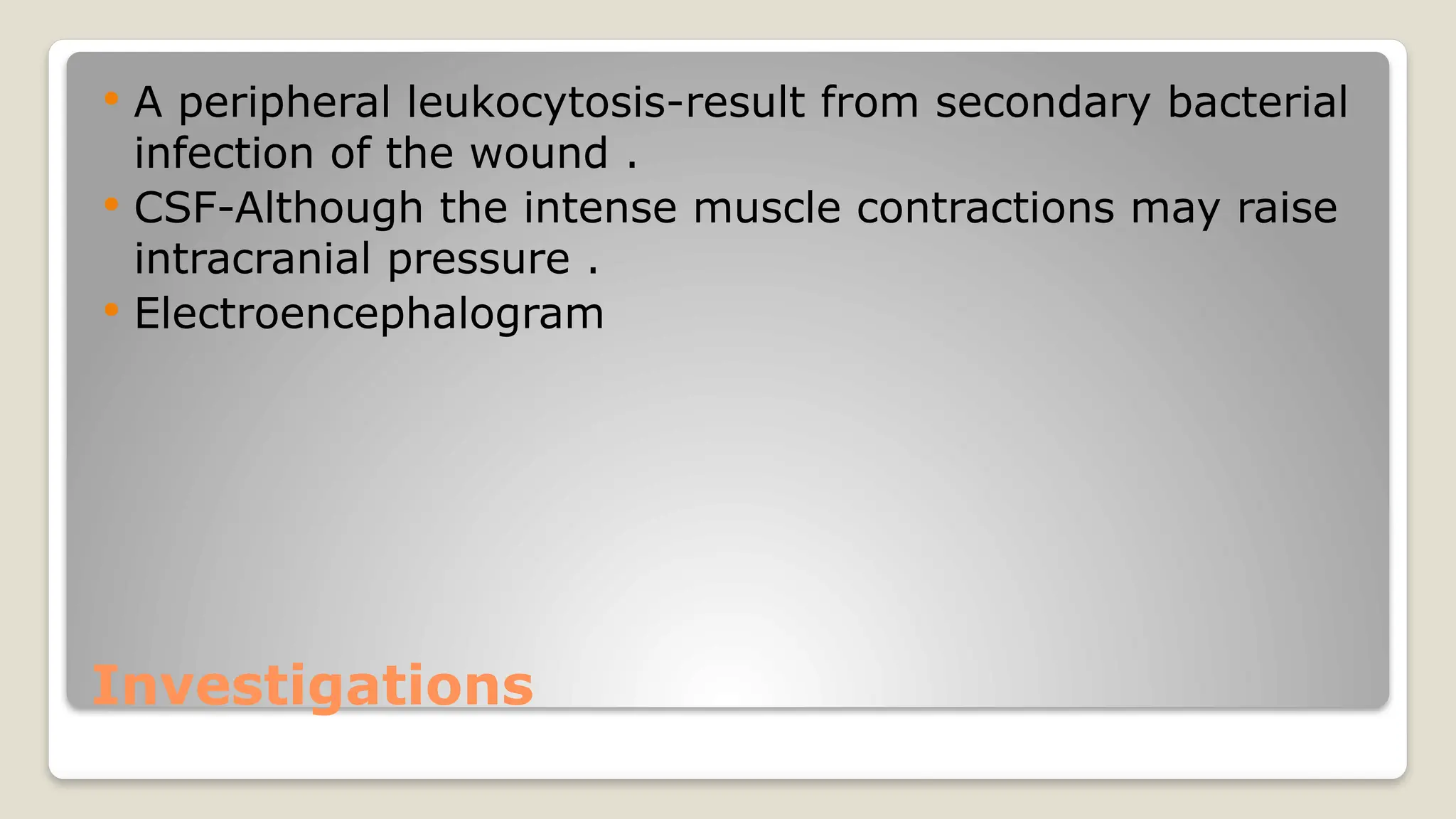 • A peripheral leukocytosis-result from secondary bacterial infection of the wound .
• CSF-Although the intense muscle contractions may raise intracranial pressure .
• Electroencephalogram

Investigations